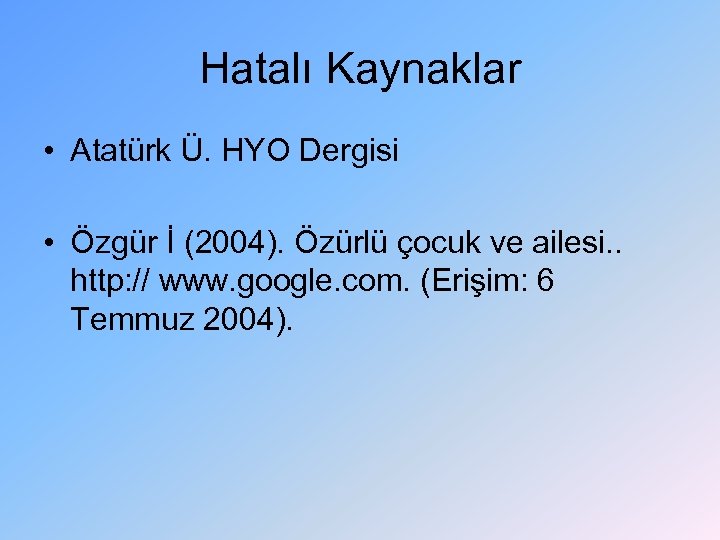 Hatalı Kaynaklar

• Atatürk Ü. HYO Dergisi

• Özgür İ (2004). Özürlü çocuk ve ailesi.. http:// www.google.com. (Erişim: 6 Temmuz 2004).